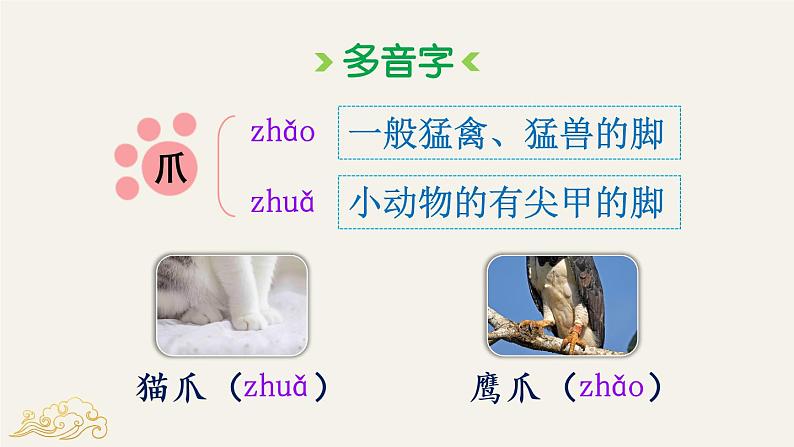 多音字

爪

zhǎo 一般猛禽、猛兽的脚

zhuǎ 小动物的有尖甲的脚

猫爪（zhuǎ）

鹰爪（zhǎo）